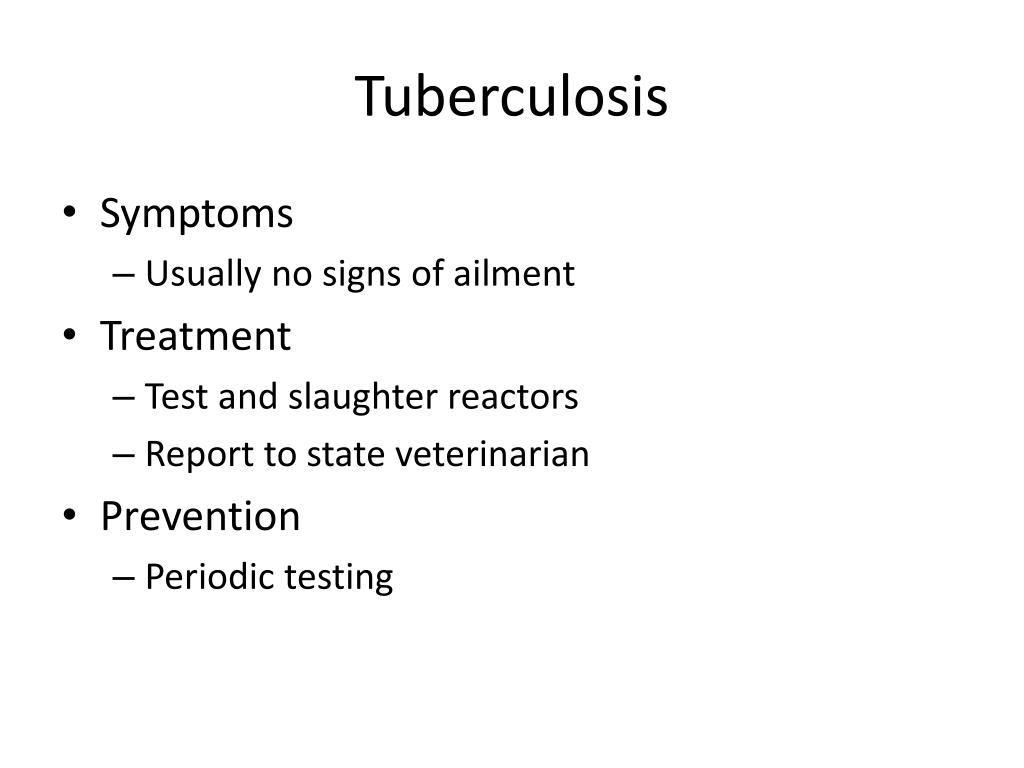 Tuberculosis

• Symptoms
– Usually no signs of ailment
• Treatment
– Test and slaughter reactors
– Report to state veterinarian
• Prevention
– Periodic testing